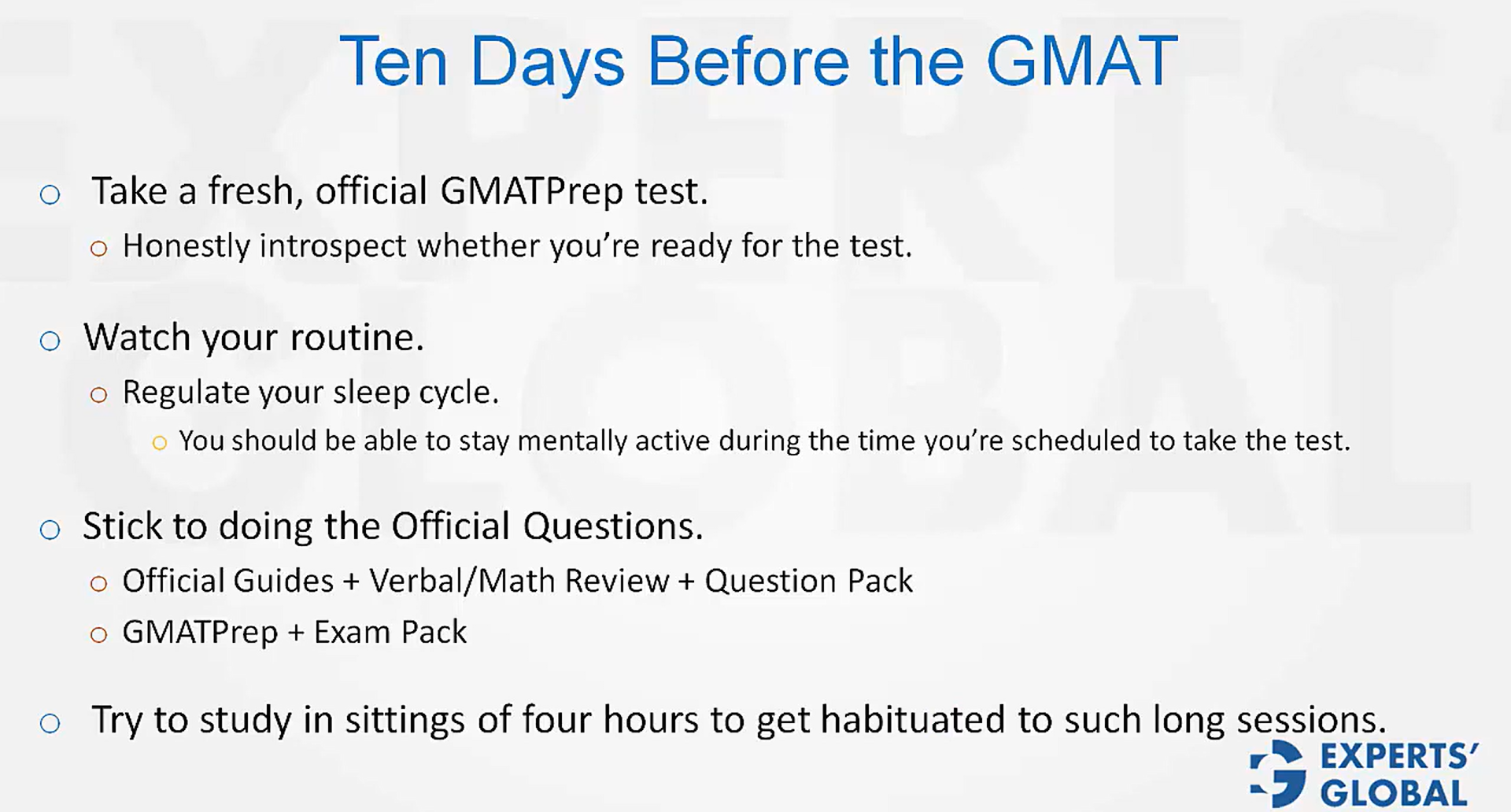 Ten Days Before the GMAT

○ Take a fresh, official GMATPrep test.

○ Honestly introspect whether you're ready for the test.

○ Watch your routine.

○ Regulate your sleep cycle.

○ You should be able to stay mentally active during the time you're scheduled to take the test.

○ Stick to doing the Official Questions.

○ Official Guides + Verbal/Math Review + Question Pack

○ GMATPrep + Exam Pack

○ Try to study in sittings of four hours to get habituated to such long sessions.

EXPERTS' GLOBAL